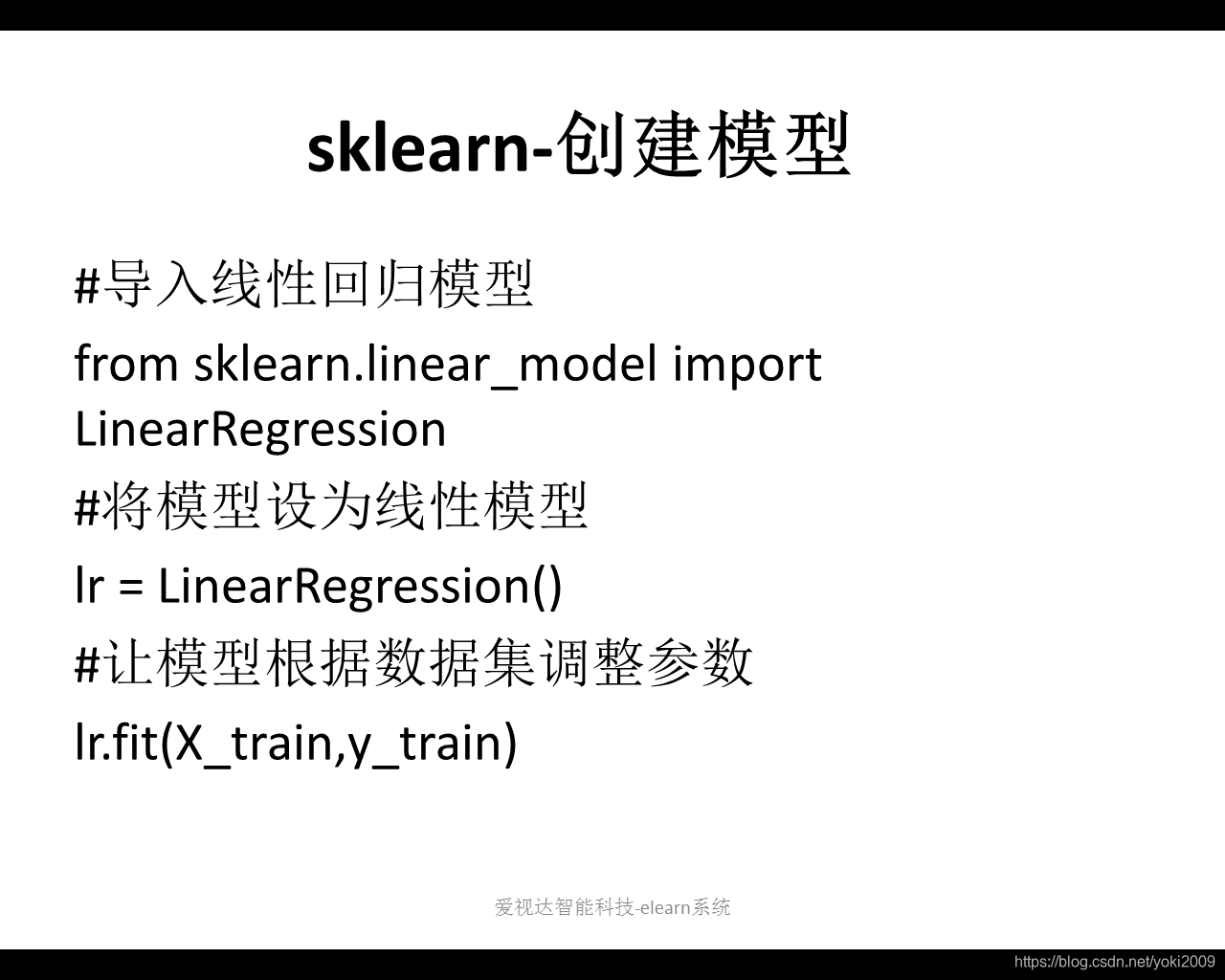 sklearn-创建模型

#导入线性回归模型

from sklearn.linear_model import LinearRegression

#将模型设为线性模型

lr = LinearRegression()

#让模型根据数据集调整参数

lr.fit(X_train,y_train)

爱视达智能科技-elearn系统

https://blog.csdn.net/yoki2009